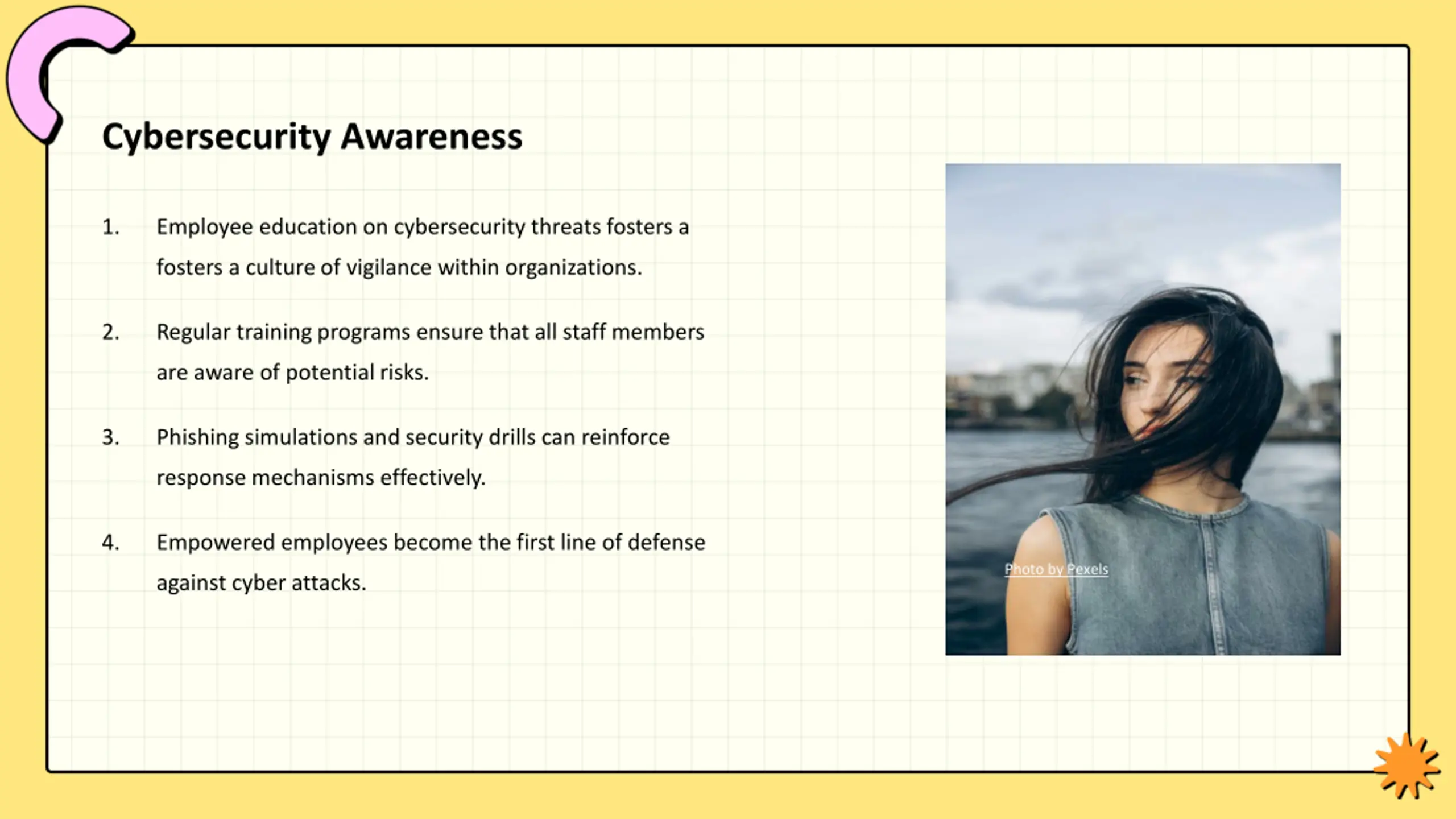 Cybersecurity Awareness

1. Employee education on cybersecurity threats fosters a fosters a culture of vigilance within organizations.

2. Regular training programs ensure that all staff members are aware of potential risks.

3. Phishing simulations and security drills can reinforce response mechanisms effectively.

4. Empowered employees become the first line of defense against cyber attacks.

Photo by Pexels